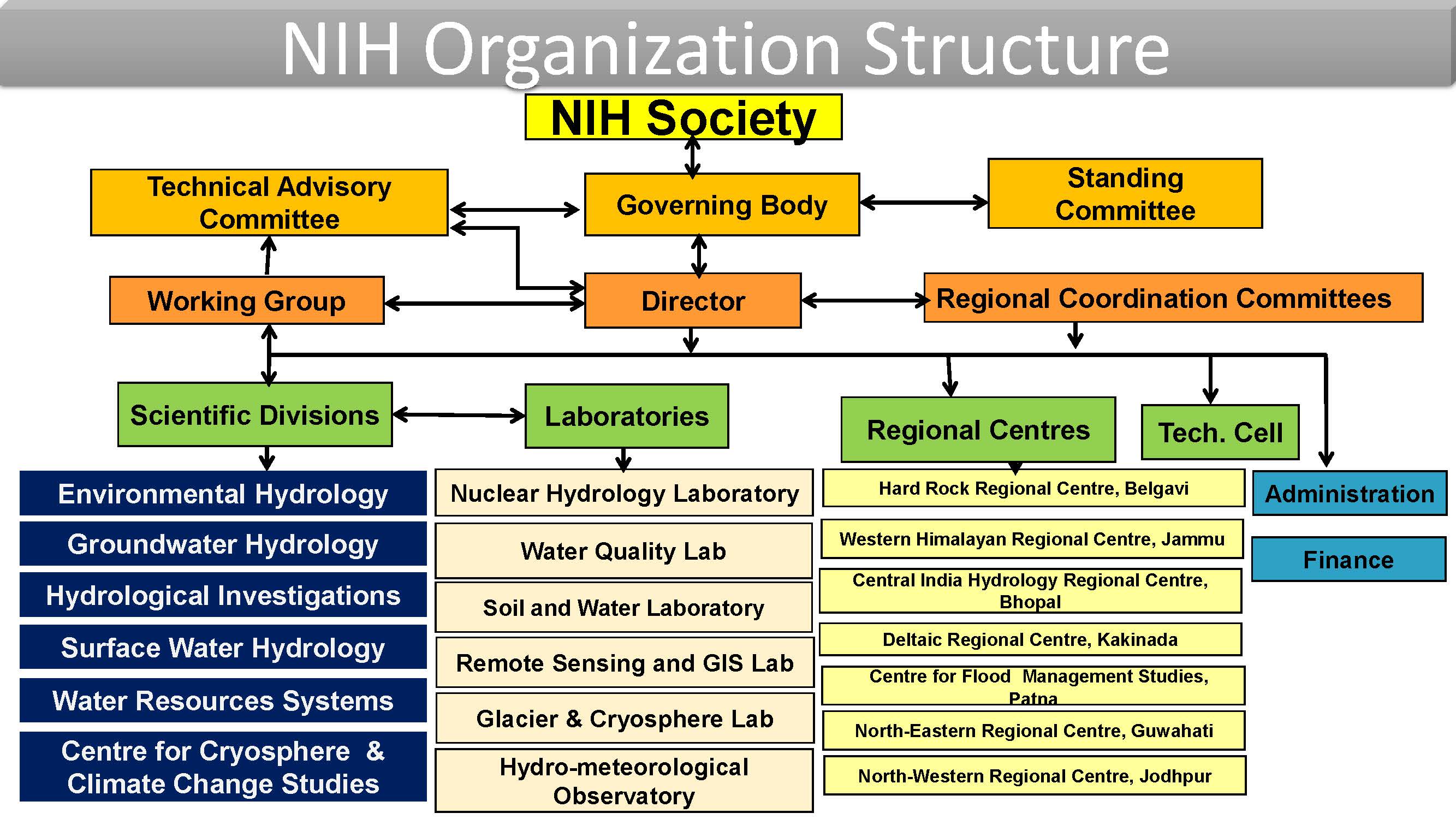 NIH Organization Structure

NIH Society

Technical Advisory Committee

Governing Body

Standing Committee

Working Group

Director

Regional Coordination Committees

Scientific Divisions

Laboratories

Regional Centres

Tech. Cell

Environmental Hydrology

Groundwater Hydrology

Hydrological Investigations

Surface Water Hydrology

Water Resources Systems

Centre for Cryosphere & Climate Change Studies

Nuclear Hydrology Laboratory

Water Quality Lab

Soil and Water Laboratory

Remote Sensing and GIS Lab

Glacier & Cryosphere Lab

Hydro-meteorological Observatory

Hard Rock Regional Centre, Belgavi

Western Himalayan Regional Centre, Jammu

Central India Hydrology Regional Centre, Bhopal

Deltaic Regional Centre, Kakinada

Centre for Flood Management Studies, Patna

North-Eastern Regional Centre, Guwahati

North-Western Regional Centre, Jodhpur

Administration

Finance